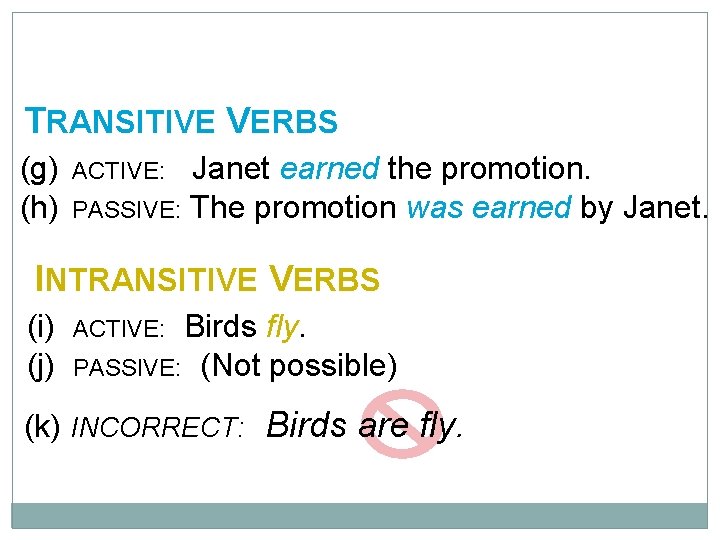 TRANSITIVE VERBS

(g) ACTIVE: Janet earned the promotion.
(h) PASSIVE: The promotion was earned by Janet.

INTRANSITIVE VERBS

(i) ACTIVE: Birds fly.
(j) PASSIVE: (Not possible)

(k) INCORRECT: Birds are fly.